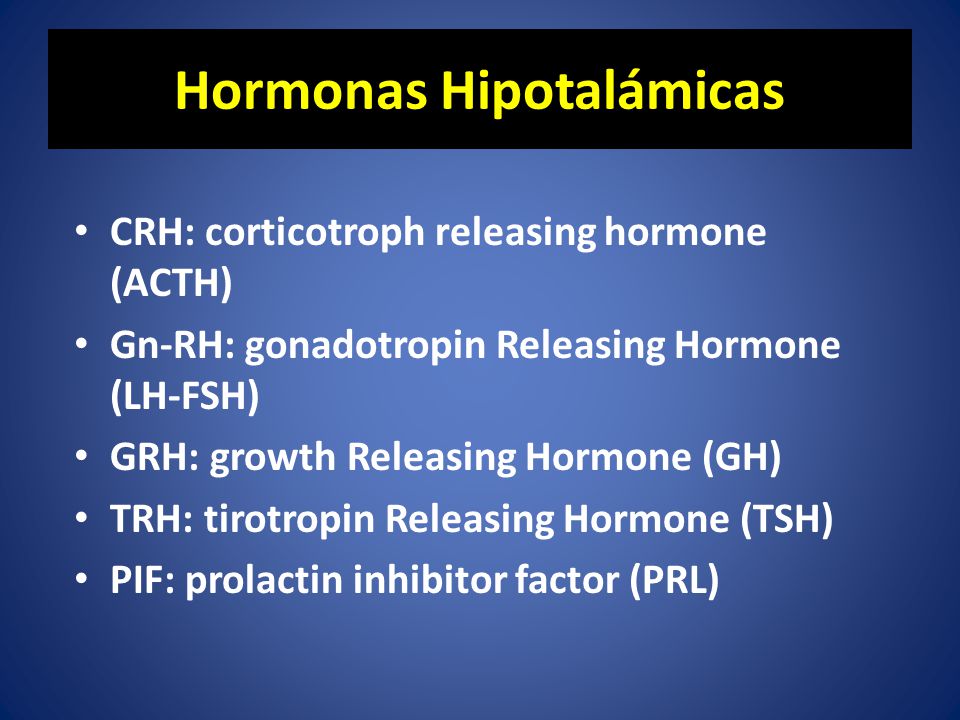 Hormonas Hipotalámicas

• CRH: corticotroph releasing hormone (ACTH)
• Gn-RH: gonadotropin Releasing Hormone (LH-FSH)
• GRH: growth Releasing Hormone (GH)
• TRH: tirotropin Releasing Hormone (TSH)
• PIF: prolactin inhibitor factor (PRL)